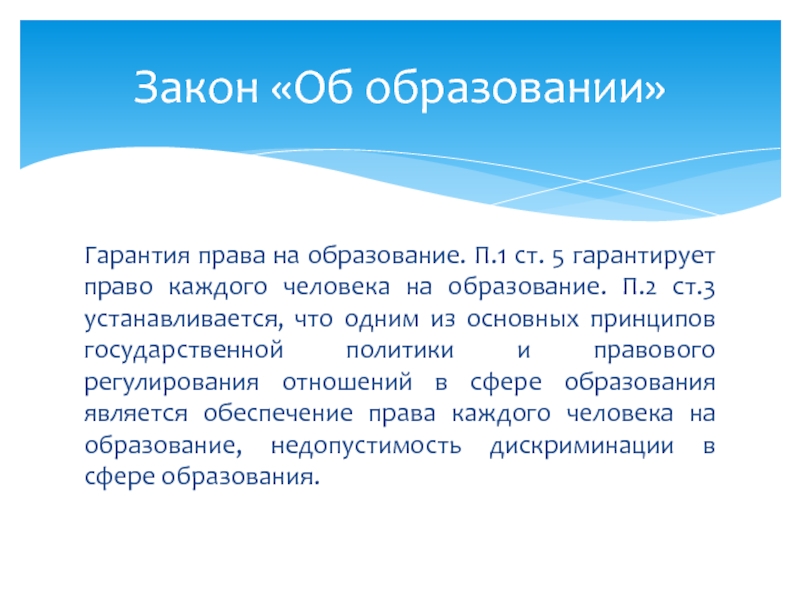 Закон «Об образовании»

Гарантия права на образование. П.1 ст. 5 гарантирует право каждого человека на образование. П.2 ст.3 устанавливается, что одним из основных принципов государственной политики и правового регулирования отношений в сфере образования является обеспечение права каждого человека на образование, недопустимость дискриминации в сфере образования.